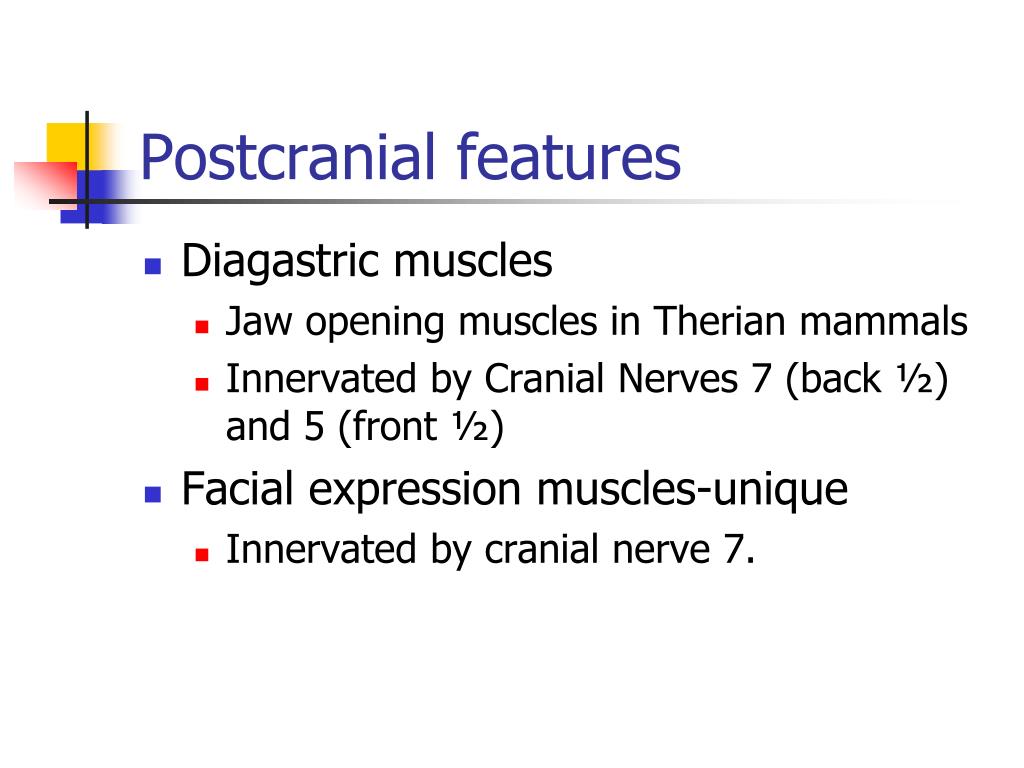 Postcranial features

- Diagastric muscles
  - Jaw opening muscles in Therian mammals
  - Innervated by Cranial Nerves 7 (back ½) and 5 (front ½)
- Facial expression muscles-unique
  - Innervated by cranial nerve 7.